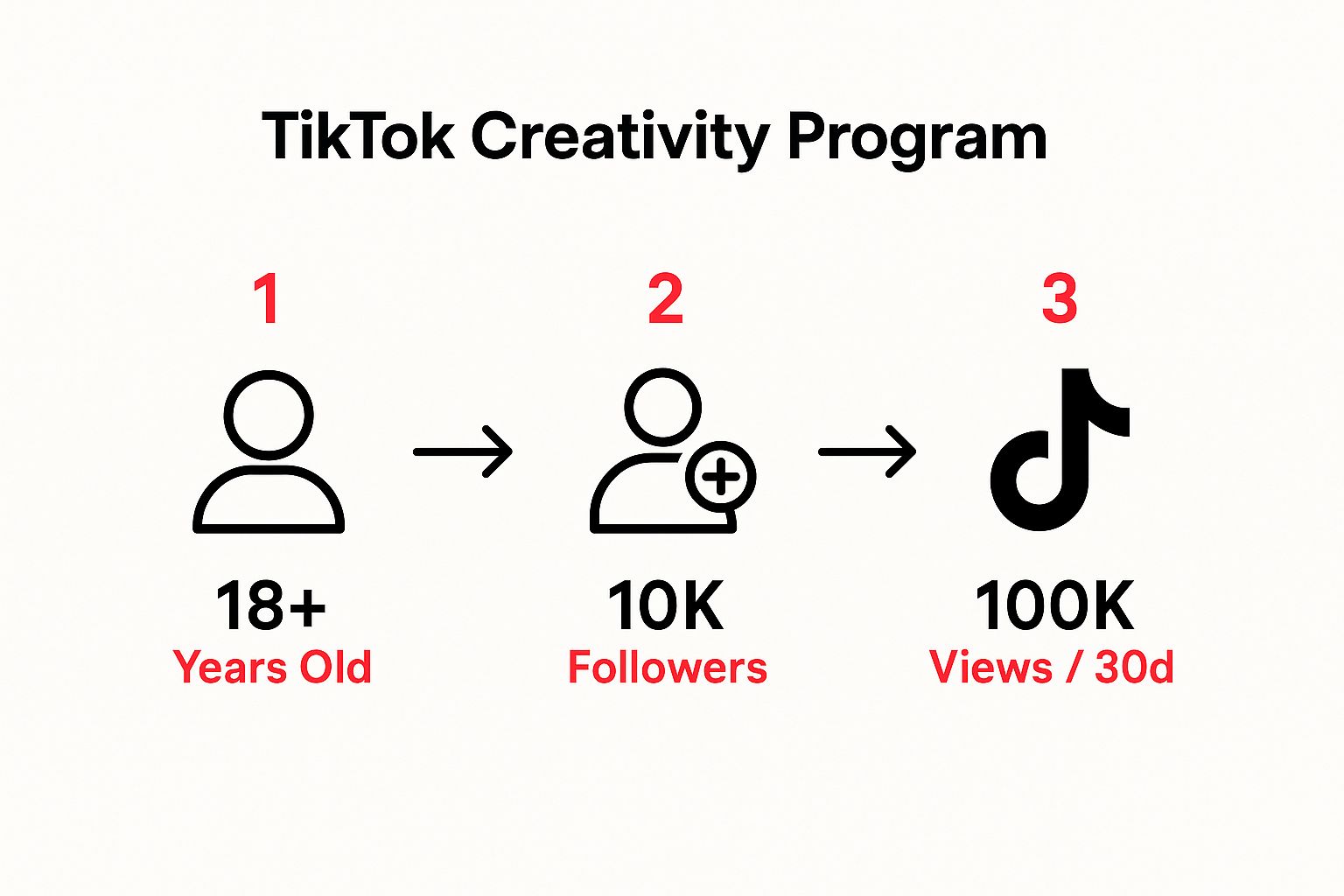 TikTok Creativity Program

1

18+
Years Old

2

10K
Followers

3

100K
Views / 30d